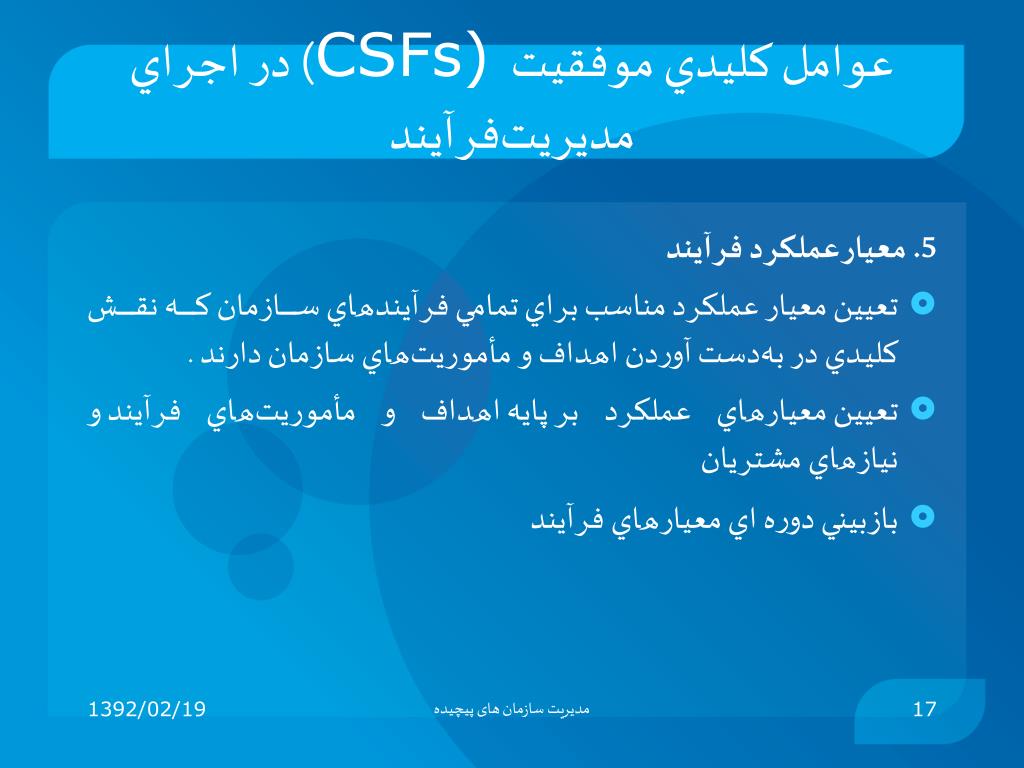 عوامل كليدي موفقيت (CSFs) در اجراي مديريت‌فرآيند

5. معيارعملكرد فرآيند

تعيين معيار عملكرد مناسب براي تمامي فرآيندهاي سازمان كه نقش كليدي در به‌دست آوردن اهداف و مأموريت‌هاي سازمان دارند.

تعيين معيارهاي عملكرد بر پايه اهداف و مأموريت‌هاي فرآيند و نيازهاي مشتريان

بازبيني دوره اي معيارهاي فرآيند

1392/02/19

مدیریت سازمان های پیچیده

17